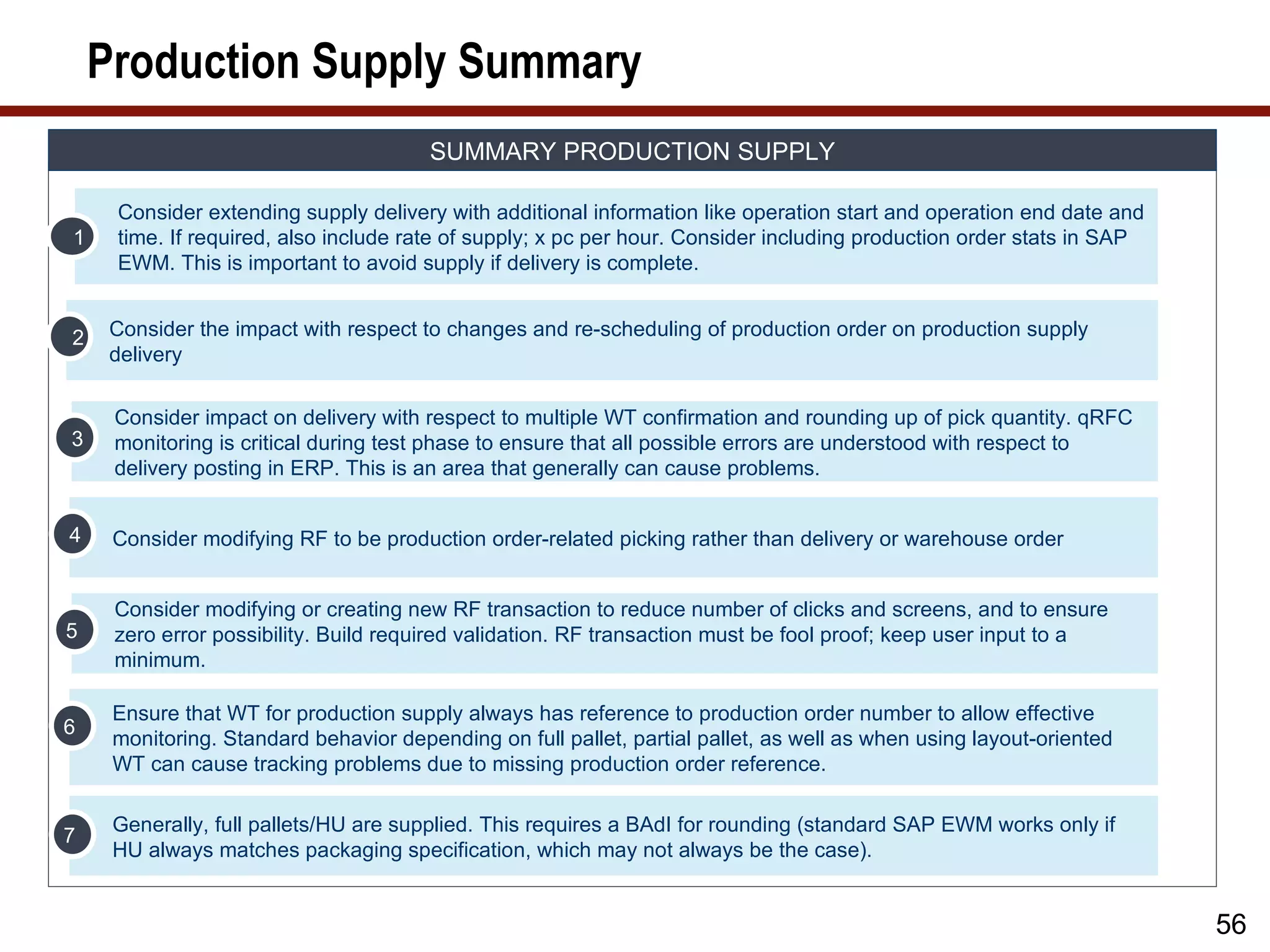 Production Supply Summary

SUMMARY PRODUCTION SUPPLY

1 Consider extending supply delivery with additional information like operation start and operation end date and time. If required, also include rate of supply; x pc per hour. Consider including production order stats in SAP EWM. This is important to avoid supply if delivery is complete.

2 Consider the impact with respect to changes and re-scheduling of production order on production supply delivery

3 Consider impact on delivery with respect to multiple WT confirmation and rounding up of pick quantity. qRFC monitoring is critical during test phase to ensure that all possible errors are understood with respect to delivery posting in ERP. This is an area that generally can cause problems.

4 Consider modifying RF to be production order-related picking rather than delivery or warehouse order

5 Consider modifying or creating new RF transaction to reduce number of clicks and screens, and to ensure zero error possibility. Build required validation. RF transaction must be fool proof; keep user input to a minimum.

6 Ensure that WT for production supply always has reference to production order number to allow effective monitoring. Standard behavior depending on full pallet, partial pallet, as well as when using layout-oriented WT can cause tracking problems due to missing production order reference.

7 Generally, full pallets/HU are supplied. This requires a BAdI for rounding (standard SAP EWM works only if HU always matches packaging specification, which may not always be the case).

56